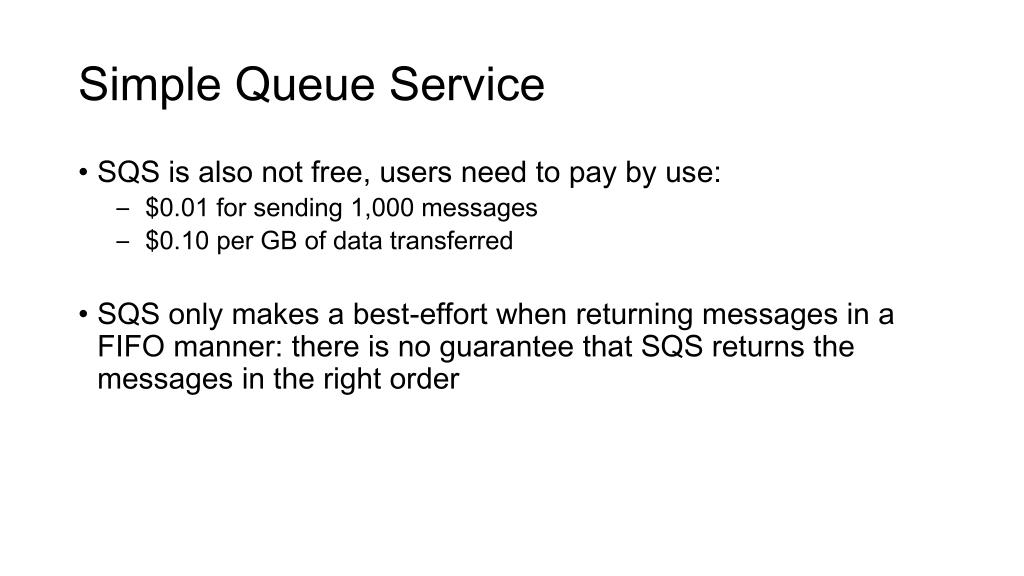 Simple Queue Service

• SQS is also not free, users need to pay by use:
– \$0.01 for sending 1,000 messages
– \$0.10 per GB of data transferred

• SQS only makes a best-effort when returning messages in a FIFO manner: there is no guarantee that SQS returns the messages in the right order